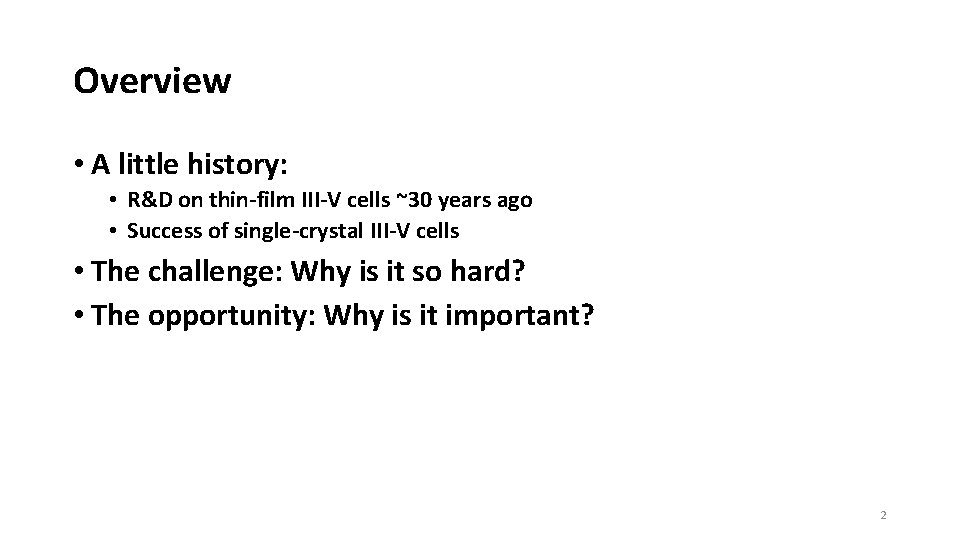 Overview

• A little history:
  • R&D on thin-film III-V cells ~30 years ago
  • Success of single-crystal III-V cells
• The challenge: Why is it so hard?
• The opportunity: Why is it important?

2